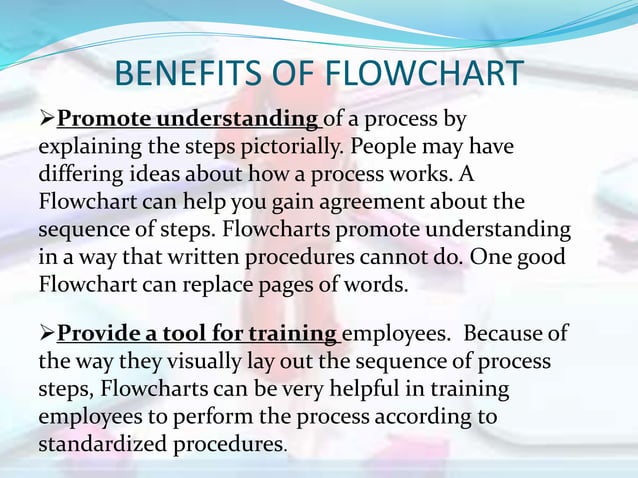 BENEFITS OF FLOWCHART

➢Promote understanding of a process by explaining the steps pictorially. People may have differing ideas about how a process works. A Flowchart can help you gain agreement about the sequence of steps. Flowcharts promote understanding in a way that written procedures cannot do. One good Flowchart can replace pages of words.

➢Provide a tool for training employees. Because of the way they visually lay out the sequence of process steps, Flowcharts can be very helpful in training employees to perform the process according to standardized procedures.